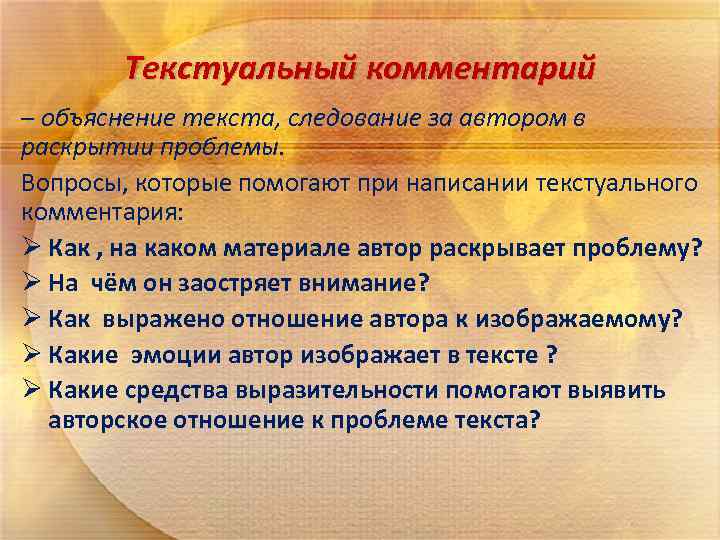 Текстуальный комментарий

– объяснение текста, следование за автором в раскрытии проблемы.

Вопросы, которые помогают при написании текстуального комментария:

➢ Как , на каком материале автор раскрывает проблему?
➢ На чём он заостряет внимание?
➢ Как выражено отношение автора к изображаемому?
➢ Какие эмоции автор изображает в тексте ?
➢ Какие средства выразительности помогают выявить авторское отношение к проблеме текста?